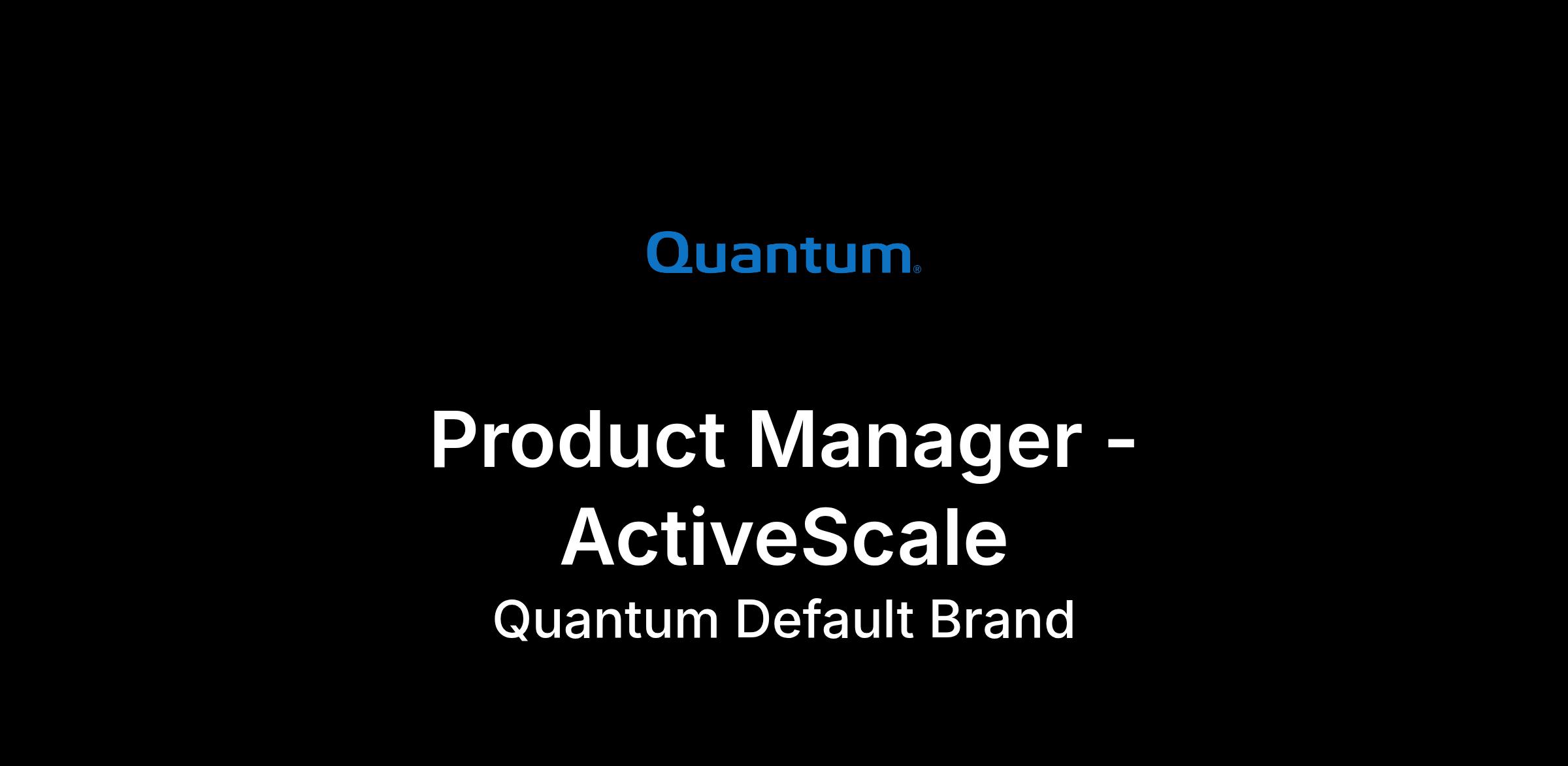 Quantum®

Product Manager - ActiveScale

Quantum Default Brand